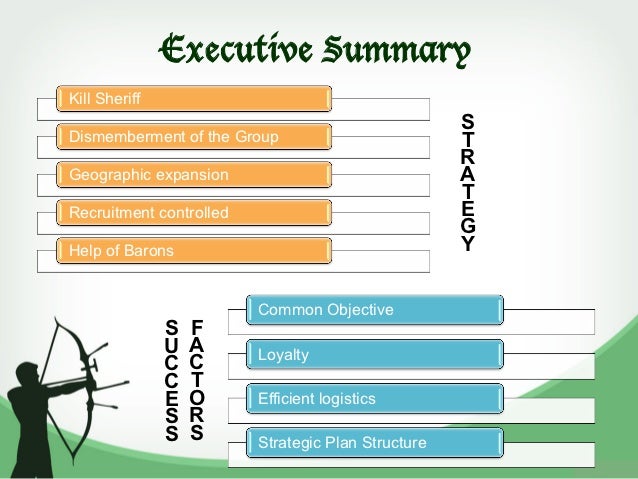 Executive Summary

Kill Sheriff

Dismemberment of the Group

Geographic expansion

Recruitment controlled

Help of Barons

STRATEGY

SUCCESS FACTORS

Common Objective

Loyalty

Efficient logistics

Strategic Plan Structure